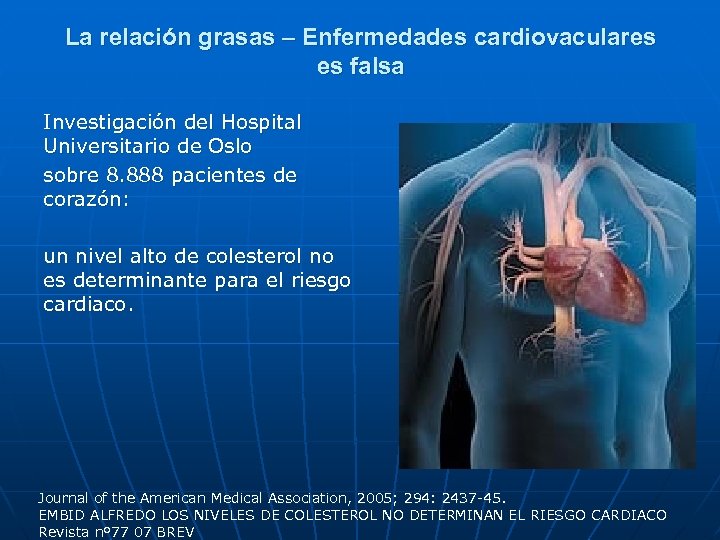 La relación grasas – Enfermedades cardiovaculares es falsa

Investigación del Hospital Universitario de Oslo

sobre 8.888 pacientes de corazón:

un nivel alto de colesterol no es determinante para el riesgo cardiaco.

Journal of the American Medical Association, 2005; 294: 2437-45.
EMBID ALFREDO LOS NIVELES DE COLESTEROL NO DETERMINAN EL RIESGO CARDIACO
Revista nº77 07 BREV